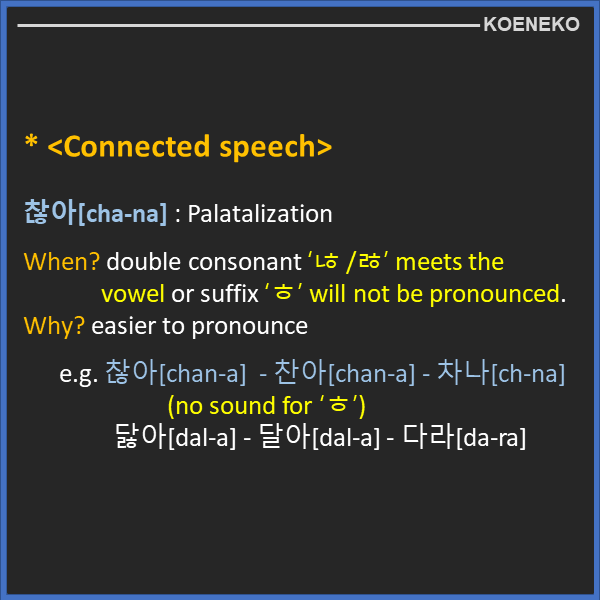 KOENEKO

* <Connected speech>

찮아[cha-na] : Palatalization

When? double consonant 'ㄶ /ㅀ' meets the vowel or suffix 'ㅎ' will not be pronounced.
Why? easier to pronounce

e.g. 찮아[chan-a] - 찬아[chan-a] - 차나[ch-na]
(no sound for 'ㅎ')
닳아[dal-a] - 달아[dal-a] - 다라[da-ra]